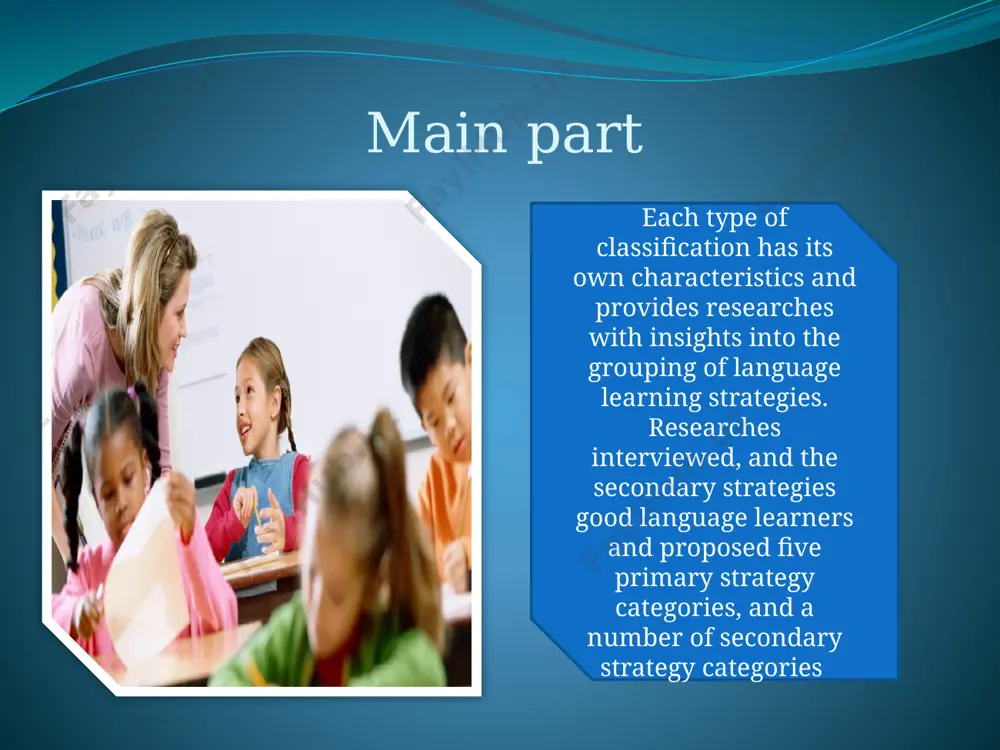 Main part

Each type of classification has its own characteristics and provides researches with insights into the grouping of language learning strategies. Researches interviewed, and the secondary strategies good language learners and proposed five primary strategy categories, and a number of secondary strategy categories